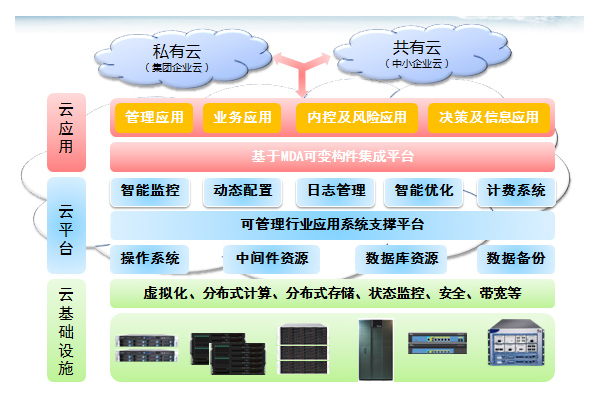 私有云
（集团企业云）

共有云
（中小企业云）

云应用

管理应用
业务应用
内控及风险应用
决策及信息应用

基于MDA可变构件集成平台

云平台

智能监控
动态配置
日志管理
智能优化
计费系统

可管理行业应用系统支撑平台

操作系统
中间件资源
数据库资源
数据备份

云基础设施

虚拟化、分布式计算、分布式存储、状态监控、安全、带宽等